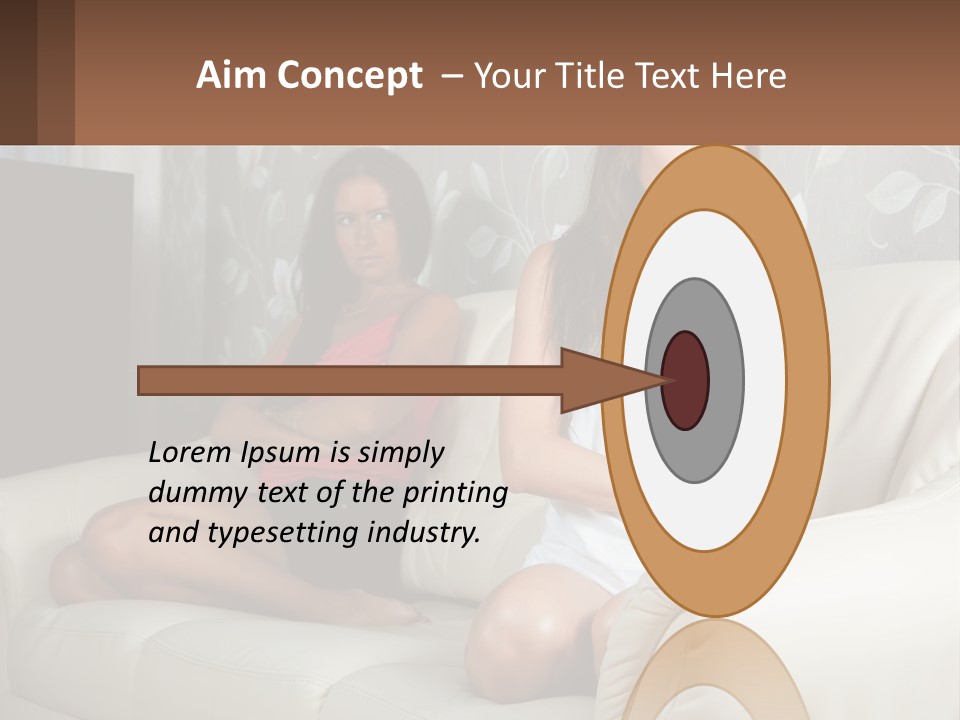 Aim Concept – Your Title Text Here

Lorem Ipsum is simply dummy text of the printing and typesetting industry.